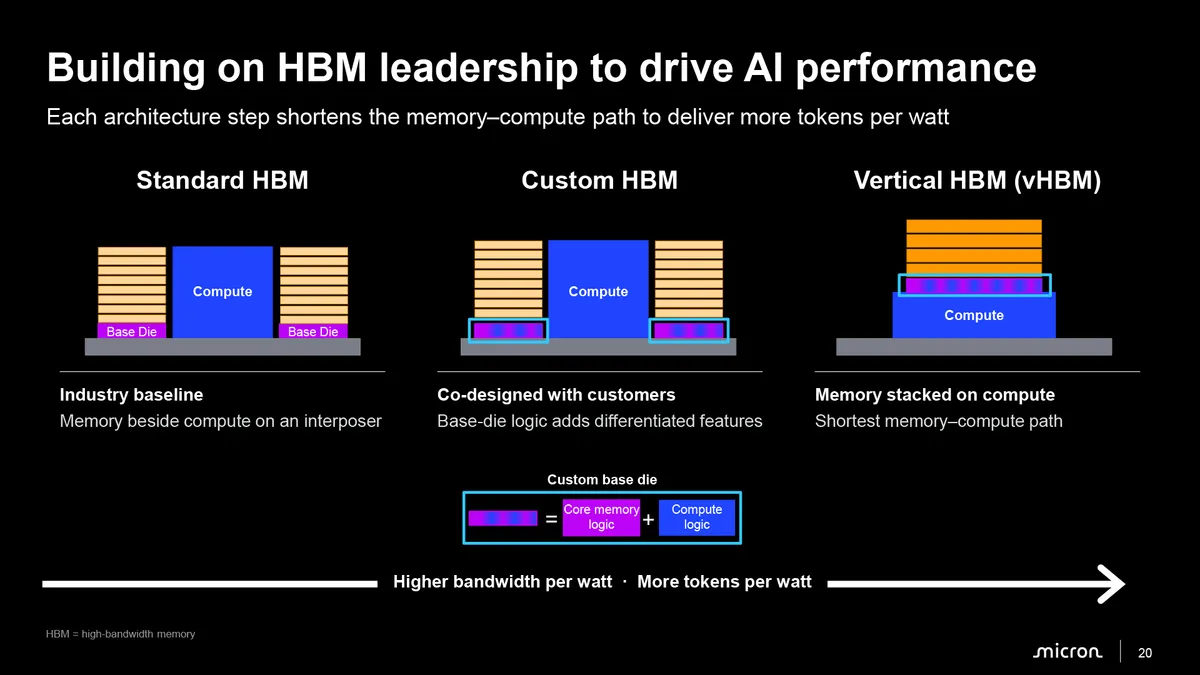 Building on HBM leadership to drive AI performance

Each architecture step shortens the memory–compute path to deliver more tokens per watt

Standard HBM

Compute

Base Die

Base Die

Industry baseline

Memory beside compute on an interposer

Custom HBM

Compute

Co-designed with customers

Base-die logic adds differentiated features

Vertical HBM (vHBM)

Compute

Memory stacked on compute

Shortest memory–compute path

Custom base die

= Core memory logic + Compute logic

Higher bandwidth per watt · More tokens per watt

HBM = high-bandwidth memory

micron

20